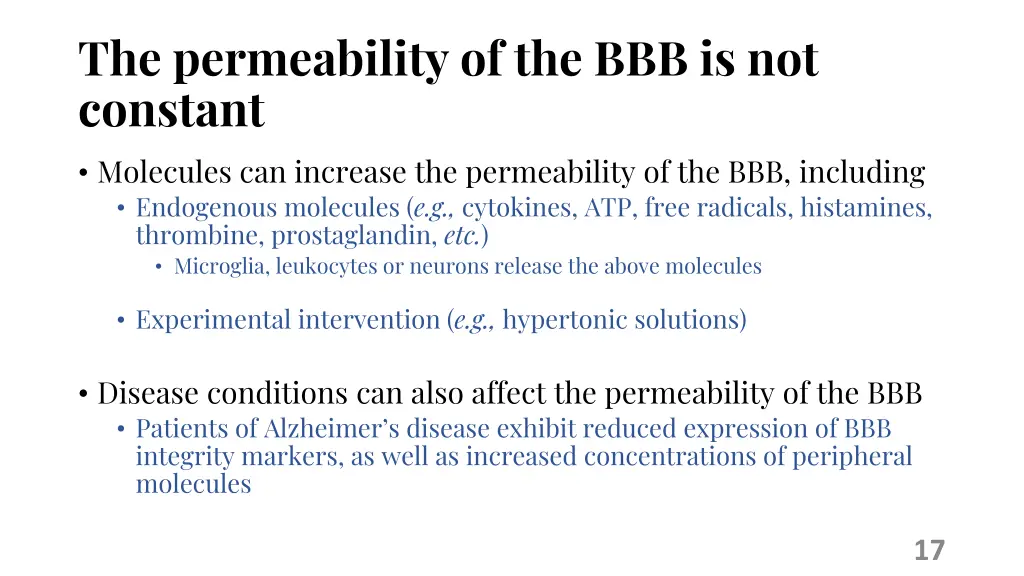 The permeability of the BBB is not constant

• Molecules can increase the permeability of the BBB, including
  • Endogenous molecules (e.g., cytokines, ATP, free radicals, histamines, thrombine, prostaglandin, etc.)
    • Microglia, leukocytes or neurons release the above molecules
  • Experimental intervention (e.g., hypertonic solutions)

• Disease conditions can also affect the permeability of the BBB
  • Patients of Alzheimer's disease exhibit reduced expression of BBB integrity markers, as well as increased concentrations of peripheral molecules

17